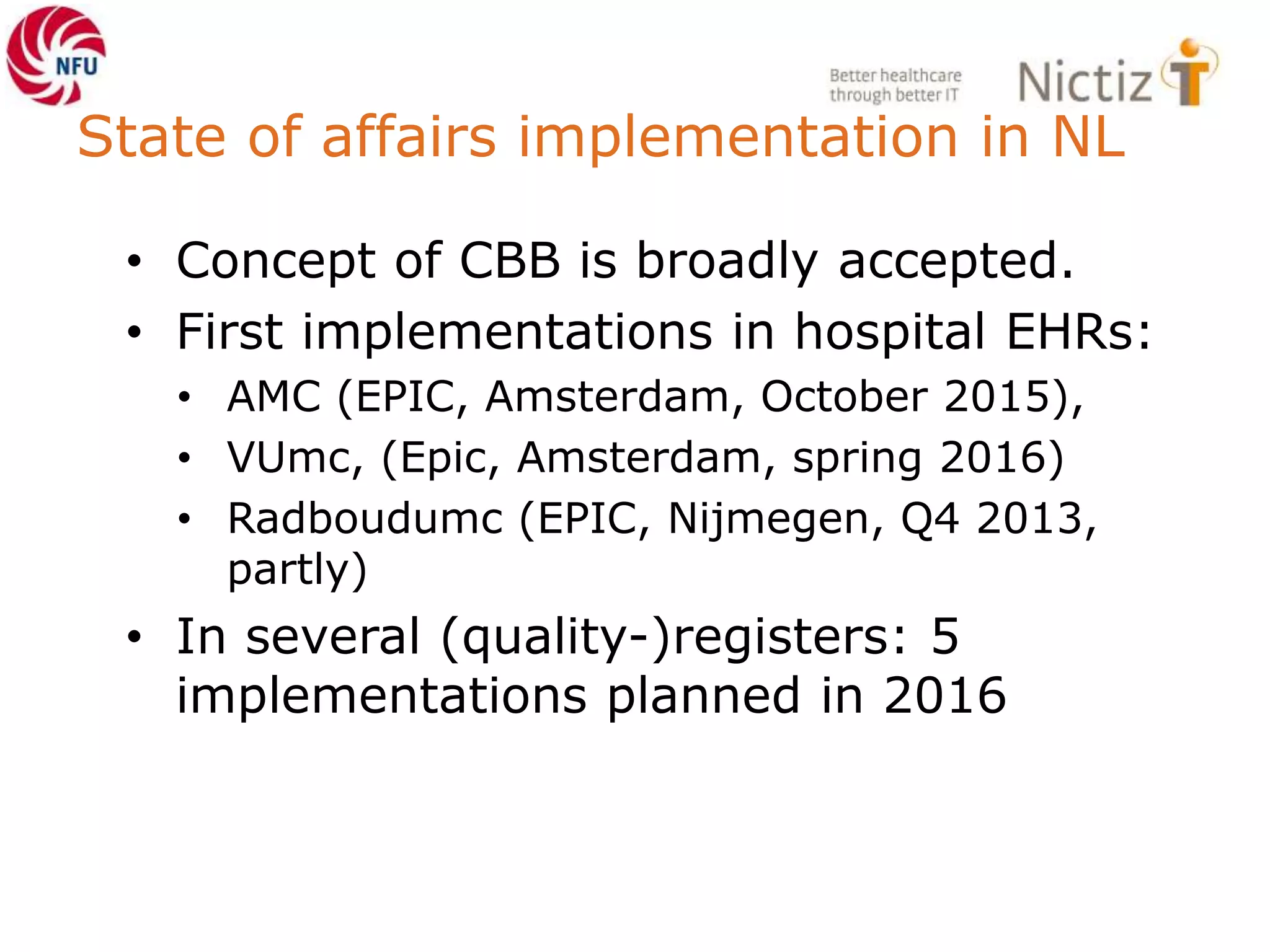 NFU

Better healthcare through better IT

Nictiz

State of affairs implementation in NL

• Concept of CBB is broadly accepted.
• First implementations in hospital EHRs:
  • AMC (EPIC, Amsterdam, October 2015),
  • VUmc, (Epic, Amsterdam, spring 2016)
  • Radboudumc (EPIC, Nijmegen, Q4 2013, partly)
• In several (quality-)registers: 5 implementations planned in 2016